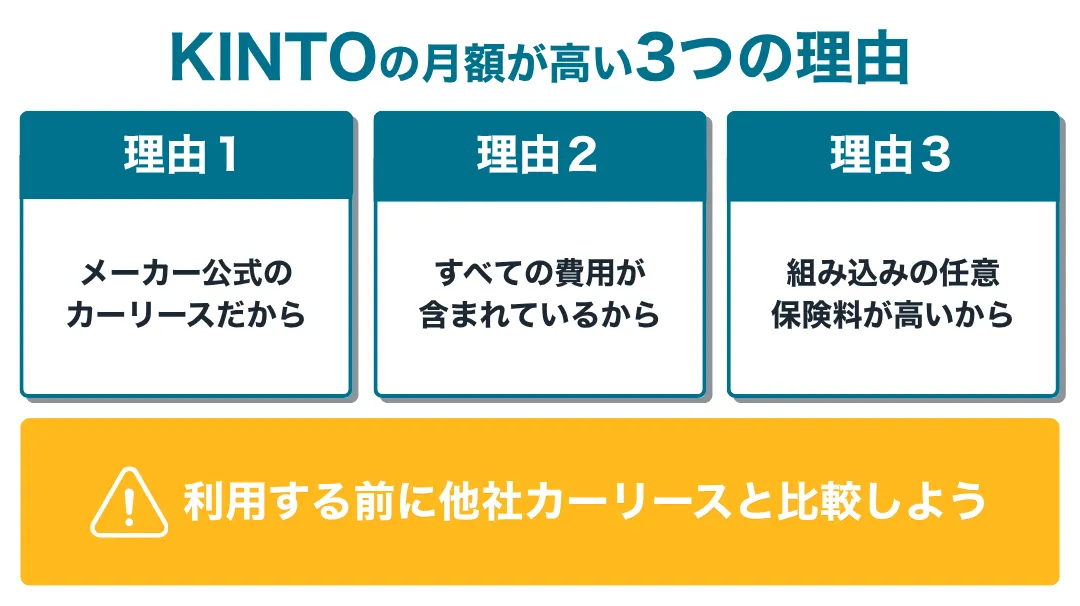 KINTOの月額が高い3つの理由

理由１

メーカー公式のカーリースだから

理由２

すべての費用が含まれているから

理由３

組み込みの任意保険料が高いから

利用する前に他社カーリースと比較しよう